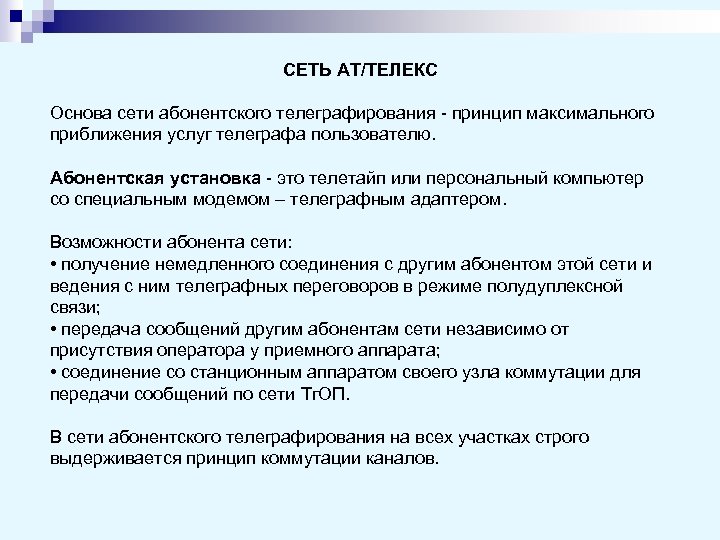 СЕТЬ АТ/ТЕЛЕКС

Основа сети абонентского телеграфирования - принцип максимального приближения услуг телеграфа пользователю.

Абонентская установка - это телетайп или персональный компьютер со специальным модемом – телеграфным адаптером.

Возможности абонента сети:
• получение немедленного соединения с другим абонентом этой сети и ведения с ним телеграфных переговоров в режиме полудуплексной связи;
• передача сообщений другим абонентам сети независимо от присутствия оператора у приемного аппарата;
• соединение со станционным аппаратом своего узла коммутации для передачи сообщений по сети ТгОП.

В сети абонентского телеграфирования на всех участках строго выдерживается принцип коммутации каналов.